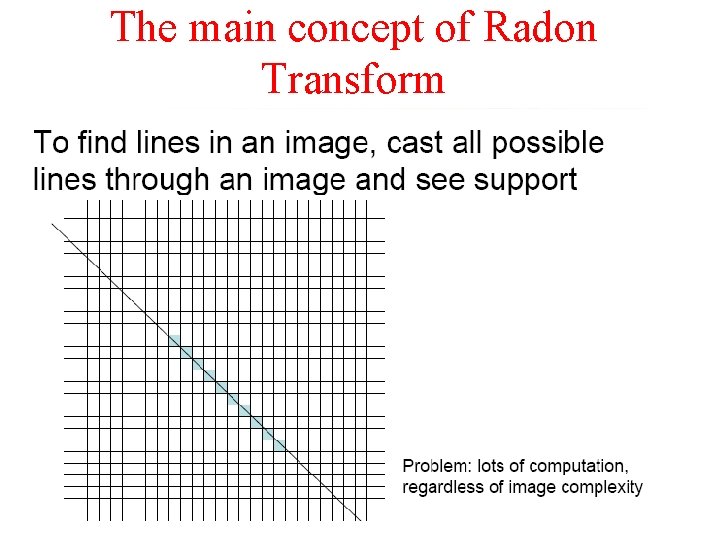 The main concept of Radon Transform

To find lines in an image, cast all possible lines through an image and see support

Problem: lots of computation, regardless of image complexity